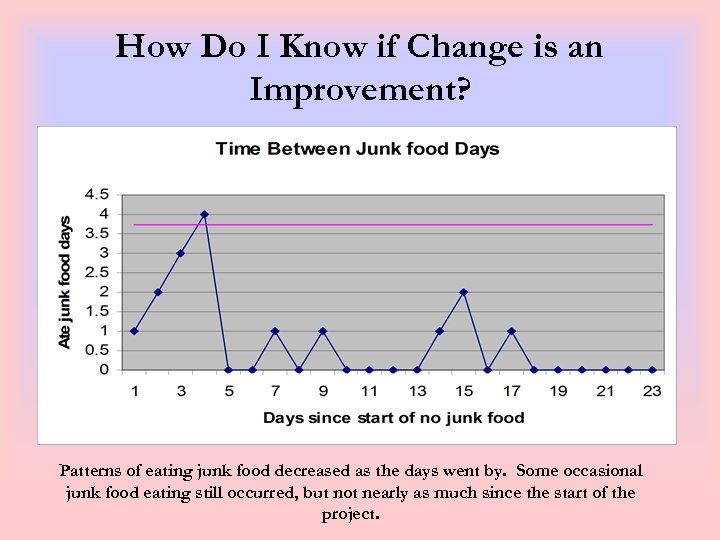 How Do I Know if Change is an Improvement?

Time Between Junk food Days

Ate junk food days

4.5
4
3.5
3
2.5
2
1.5
1
0.5
0

1 3 5 7 9 11 13 15 17 19 21 23

Days since start of no junk food

Patterns of eating junk food decreased as the days went by. Some occasional junk food eating still occurred, but not nearly as much since the start of the project.